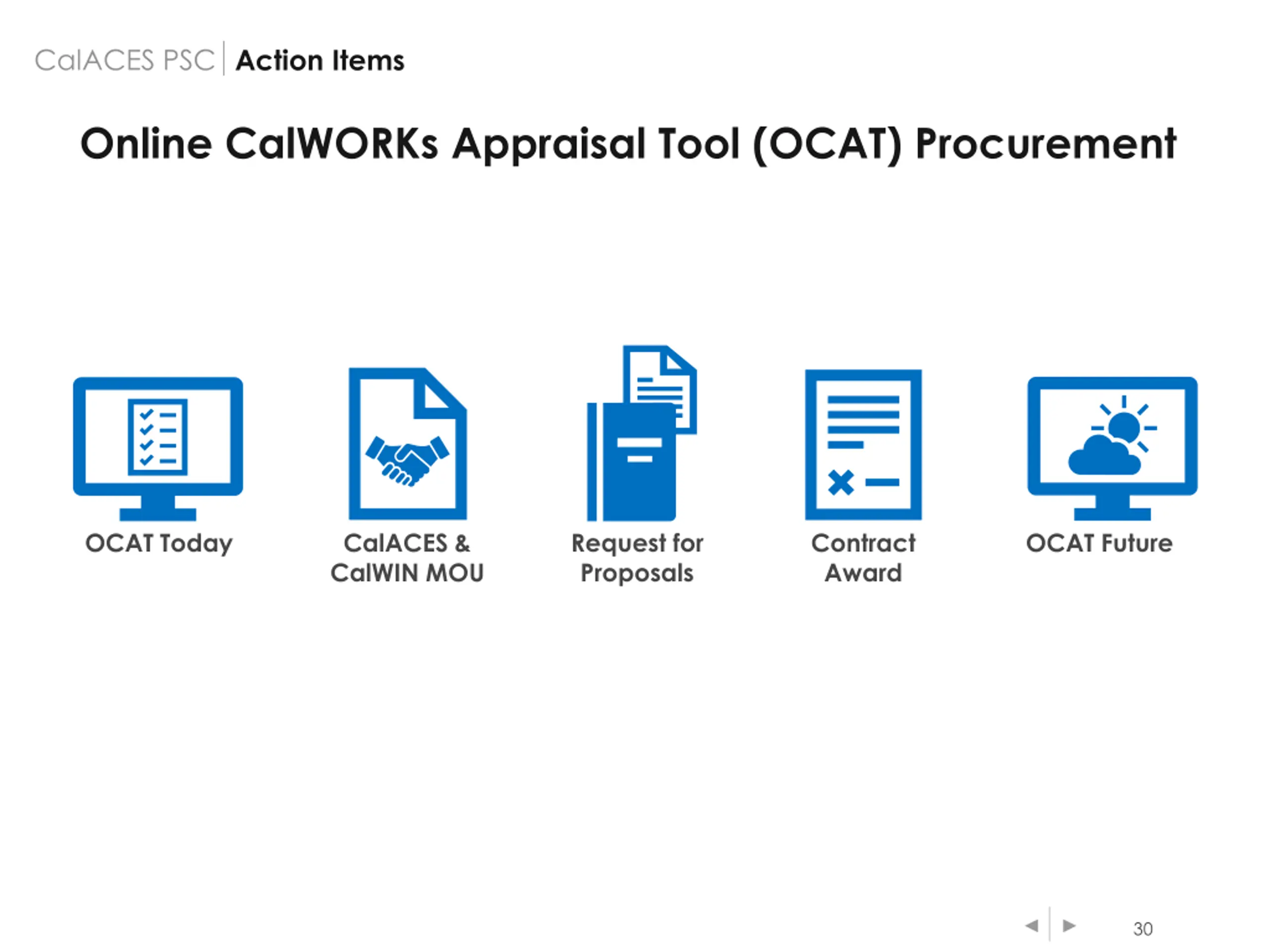 CalACES PSC | Action Items

Online CalWORKs Appraisal Tool (OCAT) Procurement

OCAT Today

CalACES & CalWIN MOU

Request for Proposals

Contract Award

OCAT Future

30